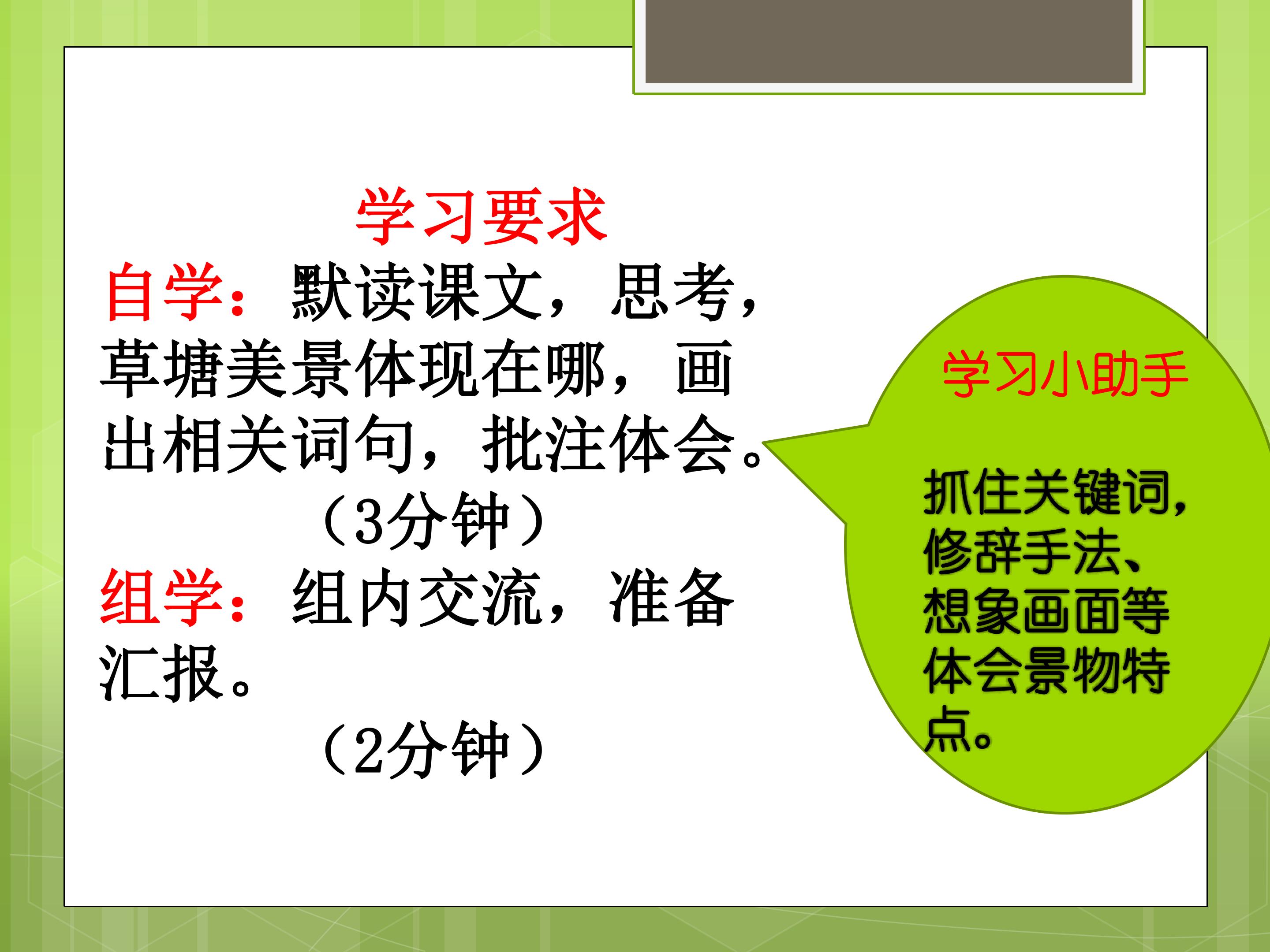 学习要求

自学：默读课文，思考，草塘美景体现在哪，画出相关词句，批注体会。

（3分钟）

组学：组内交流，准备汇报。

（2分钟）

学习小助手

抓住关键词，修辞手法、想象画面等体会景物特点。